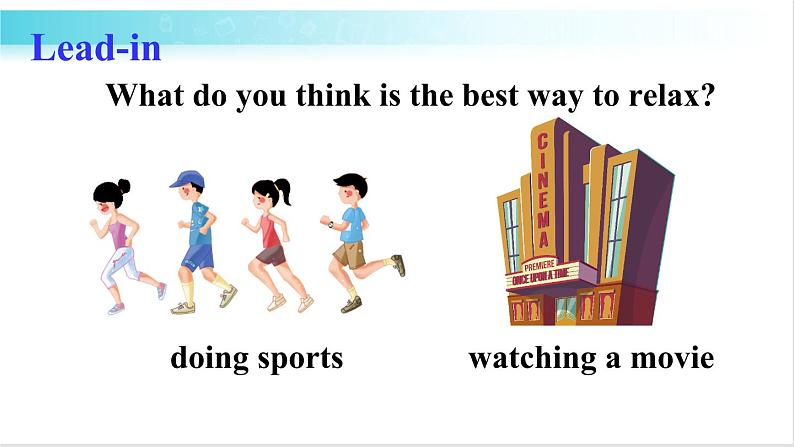 Lead-in

What do you think is the best way to relax?

CINEMA

PREMIERE

ONCE UPON A TIME

doing sports

watching a movie